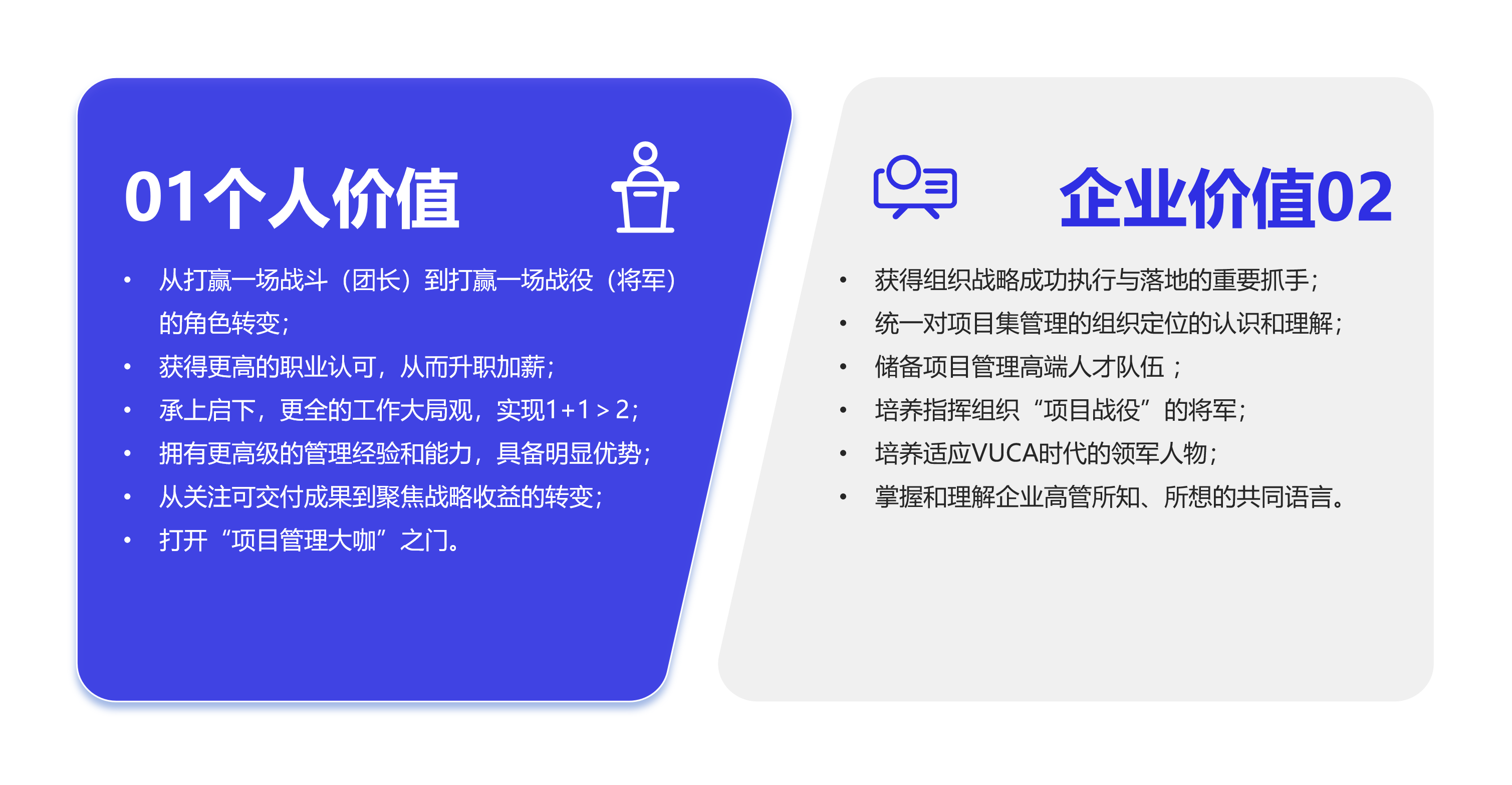 01个人价值

• 从打赢一场战斗（团长）到打赢一场战役（将军）的角色转变;
• 获得更高的职业认可，从而升职加薪;
• 承上启下，更全的工作大局观，实现1+1＞2;
• 拥有更高级的管理经验和能力，具备明显优势;
• 从关注可交付成果到聚焦战略收益的转变;
• 打开“项目管理大咖”之门。

企业价值02

• 获得组织战略成功执行与落地的重要抓手;
• 统一对项目集管理的组织定位的认识和理解;
• 储备项目管理高端人才队伍；
• 培养指挥组织“项目战役”的将军;
• 培养适应VUCA时代的领军人物;
• 掌握和理解企业高管所知、所想的共同语言。